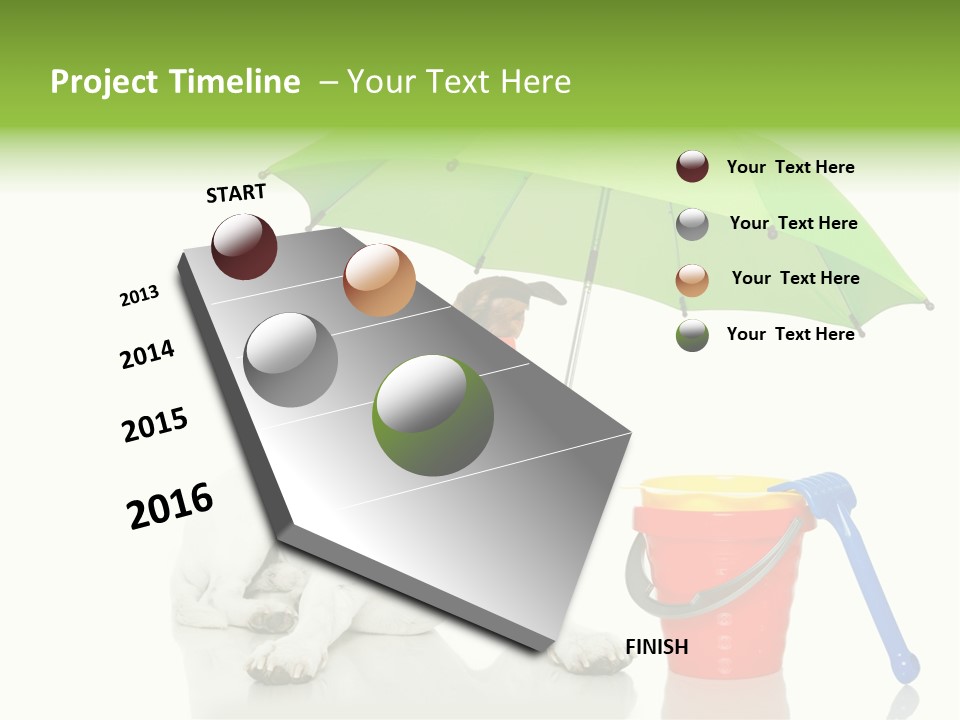 Project Timeline – Your Text Here

START

2013

2014

2015

2016

FINISH

Your Text Here

Your Text Here

Your Text Here

Your Text Here